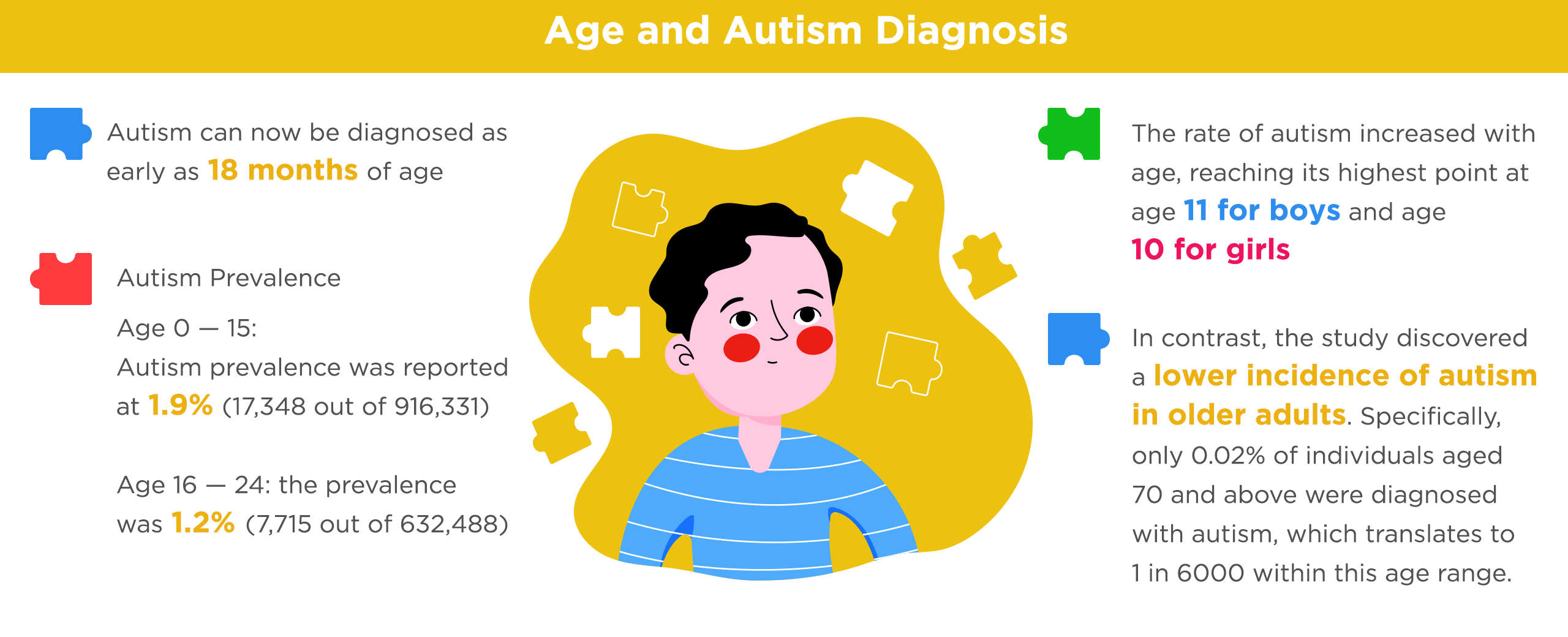 Age and Autism Diagnosis

Autism can now be diagnosed as early as 18 months of age

Autism Prevalence

Age 0 — 15:
Autism prevalence was reported at 1.9% (17,348 out of 916,331)

Age 16 — 24: the prevalence was 1.2% (7,715 out of 632,488)

The rate of autism increased with age, reaching its highest point at age 11 for boys and age 10 for girls

In contrast, the study discovered a lower incidence of autism in older adults. Specifically, only 0.02% of individuals aged 70 and above were diagnosed with autism, which translates to 1 in 6000 within this age range.